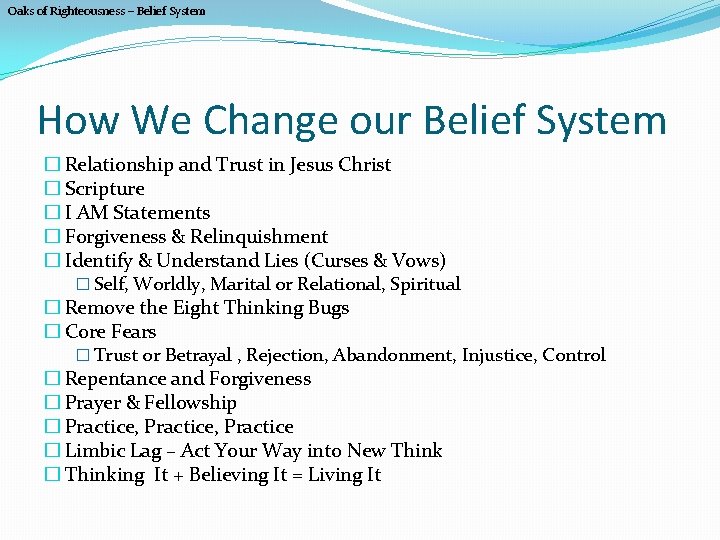 Oaks of Righteousness – Belief System

How We Change our Belief System

☐ Relationship and Trust in Jesus Christ
☐ Scripture
☐ I AM Statements
☐ Forgiveness & Relinquishment
☐ Identify & Understand Lies (Curses & Vows)
☐ Self, Worldly, Marital or Relational, Spiritual
☐ Remove the Eight Thinking Bugs
☐ Core Fears
☐ Trust or Betrayal , Rejection, Abandonment, Injustice, Control
☐ Repentance and Forgiveness
☐ Prayer & Fellowship
☐ Practice, Practice, Practice
☐ Limbic Lag – Act Your Way into New Think
☐ Thinking It + Believing It = Living It